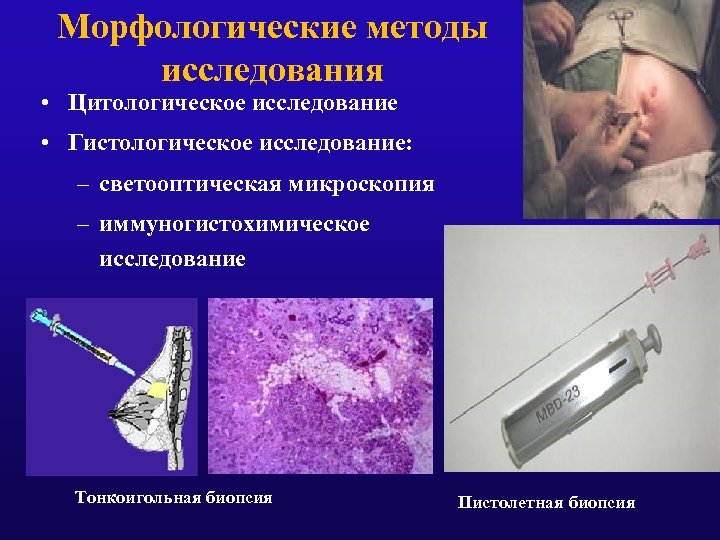 Морфологические методы исследования

• Цитологическое исследование
• Гистологическое исследование:
– светооптическая микроскопия
– иммуногистохимическое исследование

MBD-23

Тонкоигольная биопсия

Пистолетная биопсия